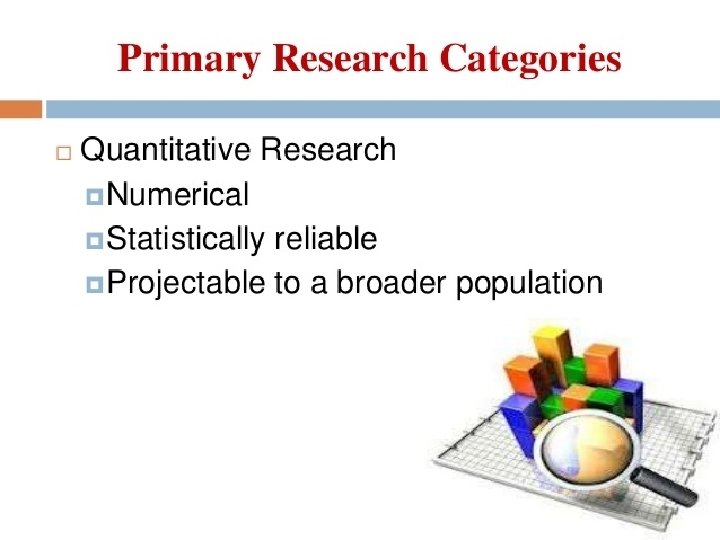 Primary Research Categories

Quantitative Research
Numerical
Statistically reliable
Projectable to a broader population